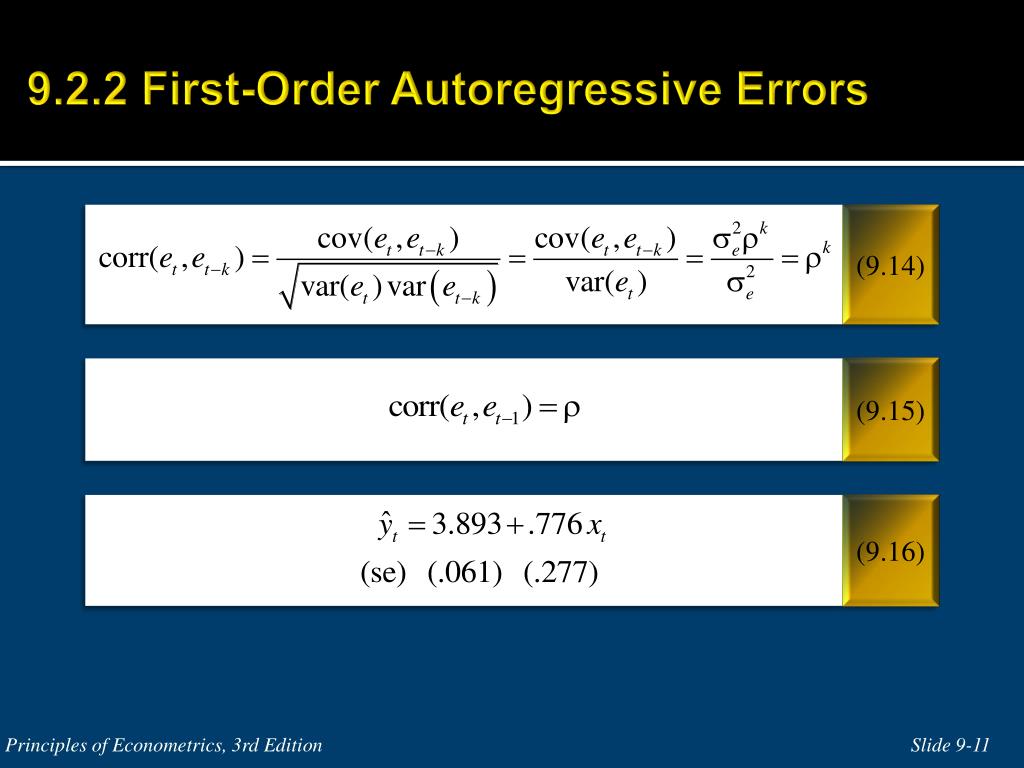 9.2.2 First-Order Autoregressive Errors

$\text{corr}(e_t, e_{t-k}) = \frac{\text{cov}(e_t, e_{t-k})}{\sqrt{\text{var}(e_t)\,\text{var}(e_{t-k})}} = \frac{\text{cov}(e_t, e_{t-k})}{\text{var}(e_t)} = \frac{\sigma_e^2 \rho^k}{\sigma_e^2} = \rho^k$ (9.14)

$\text{corr}(e_t, e_{t-1}) = \rho$ (9.15)

$\hat{y}_t = 3.893 + .776\, x_t$
(se) (.061) (.277) (9.16)

Principles of Econometrics, 3rd Edition

Slide 9-11